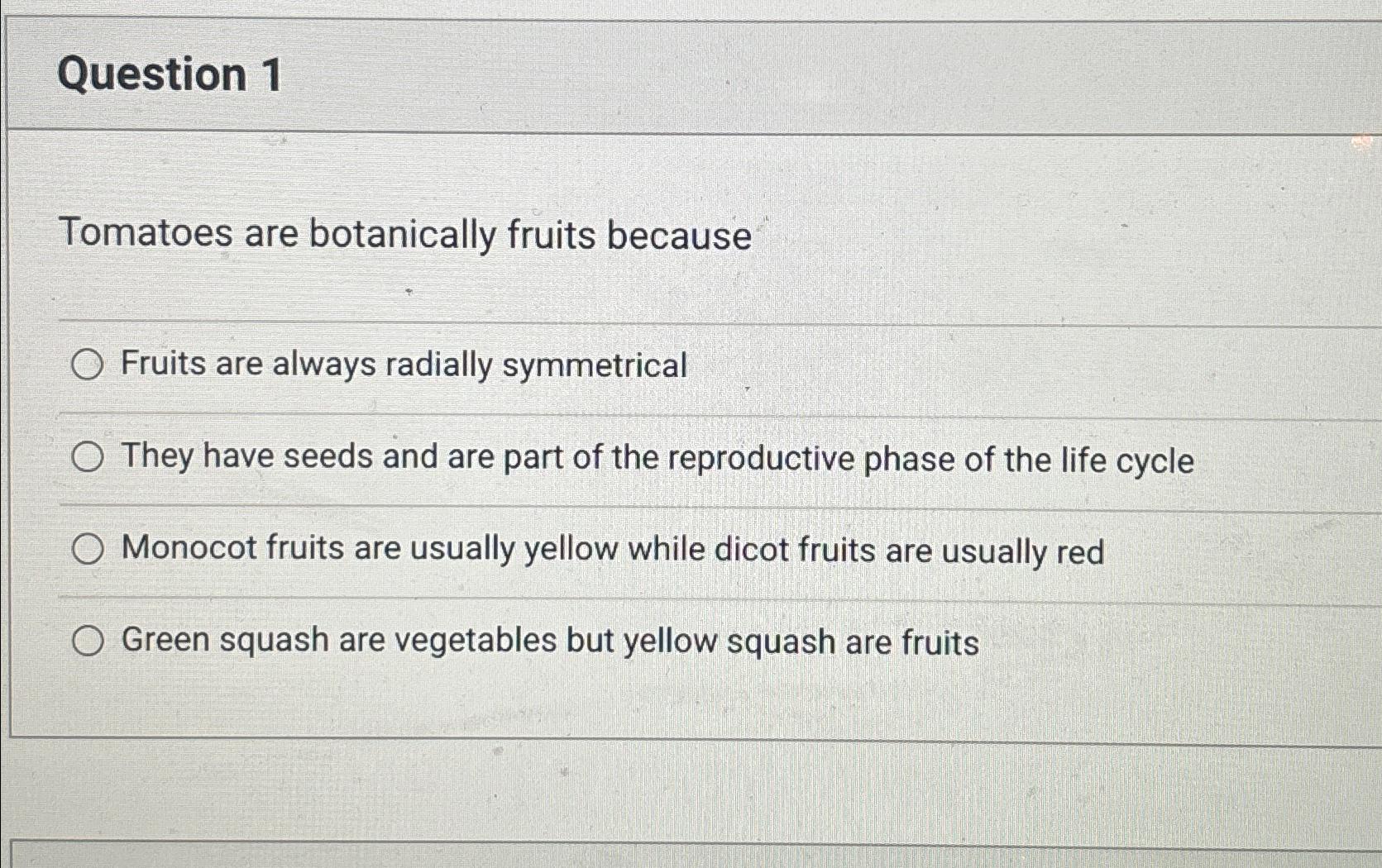 Question 1

Tomatoes are botanically fruits because

Fruits are always radially symmetrical

They have seeds and are part of the reproductive phase of the life cycle

Monocot fruits are usually yellow while dicot fruits are usually red

Green squash are vegetables but yellow squash are fruits